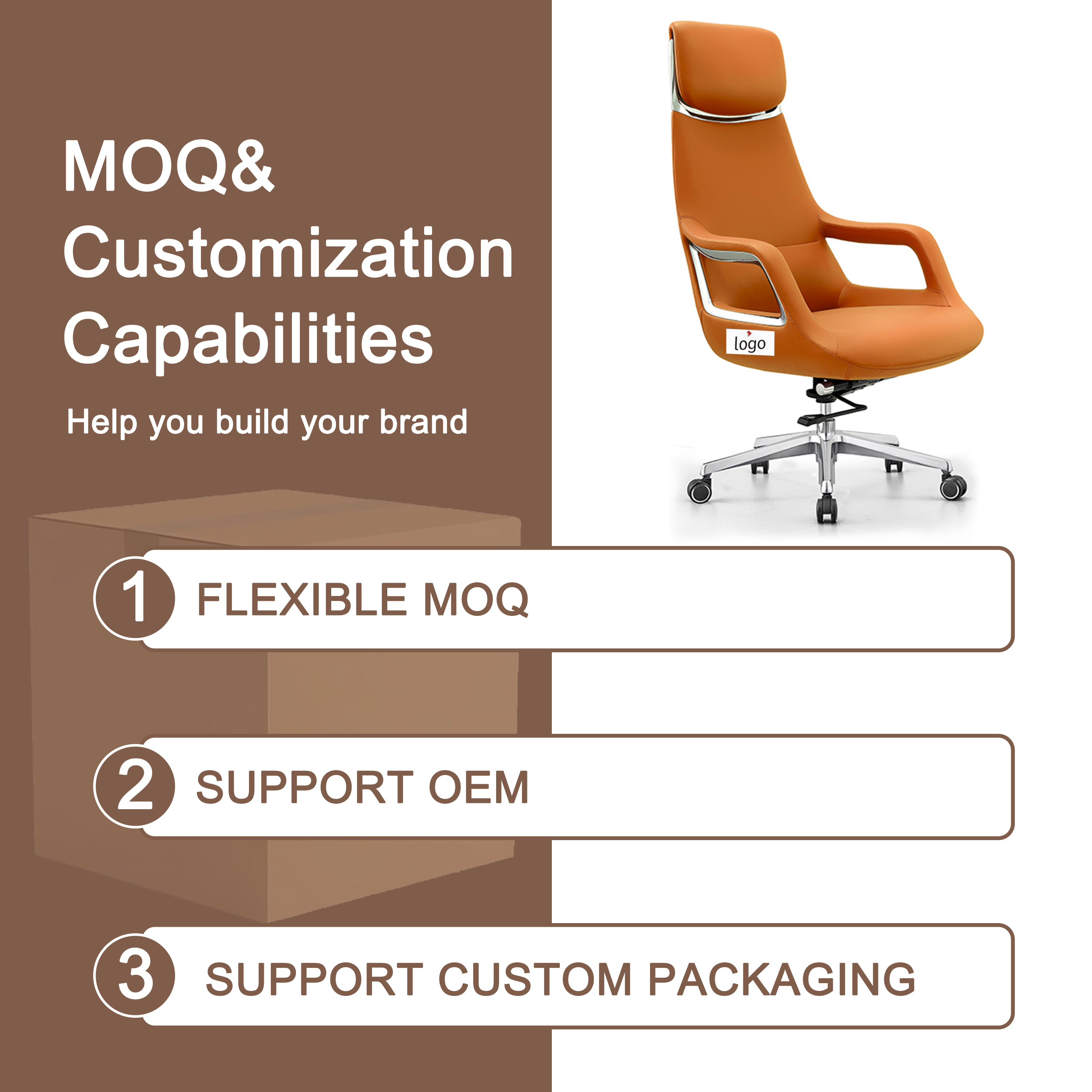 MOQ&
Customization
Capabilities

Help you build your brand

logo

1 FLEXIBLE MOQ

2 SUPPORT OEM

3 SUPPORT CUSTOM PACKAGING